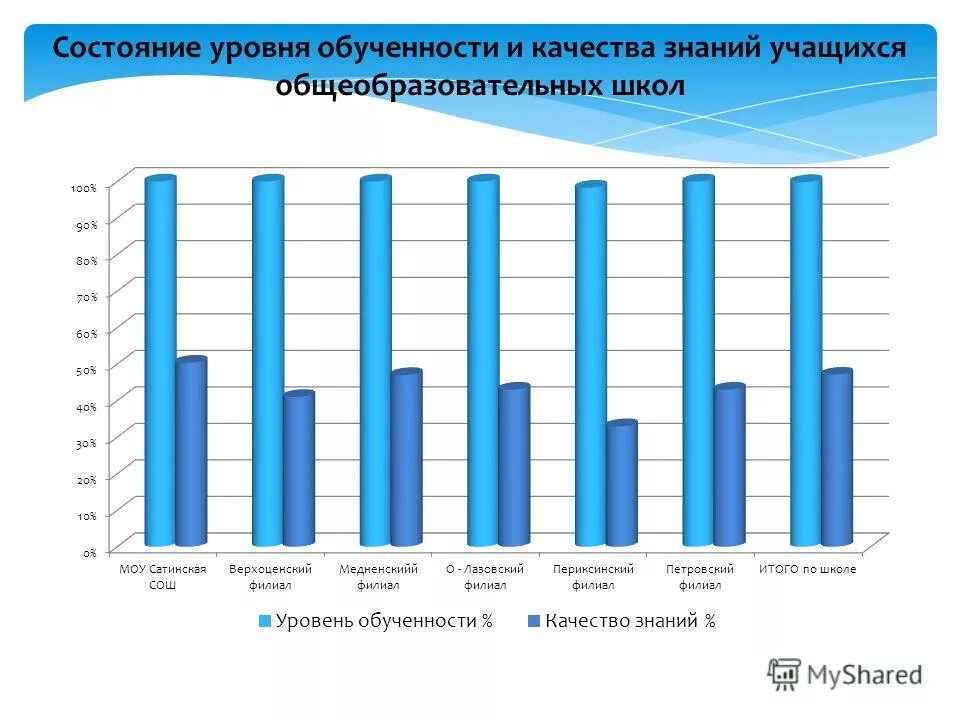 Состояние уровня обученности и качества знаний учащихся общеобразовательных школ

100%
90%
80%
70%
60%
50%
40%
30%
20%
10%
0%

МОУ Сатинская СОШ
Верхоценский филиал
Медненскийй филиал
О - Лазовский филиал
Периксинский филиал
Петровский филиал
ИТОГО по школе

Уровень обученности %
Качество знаний %

MyShared